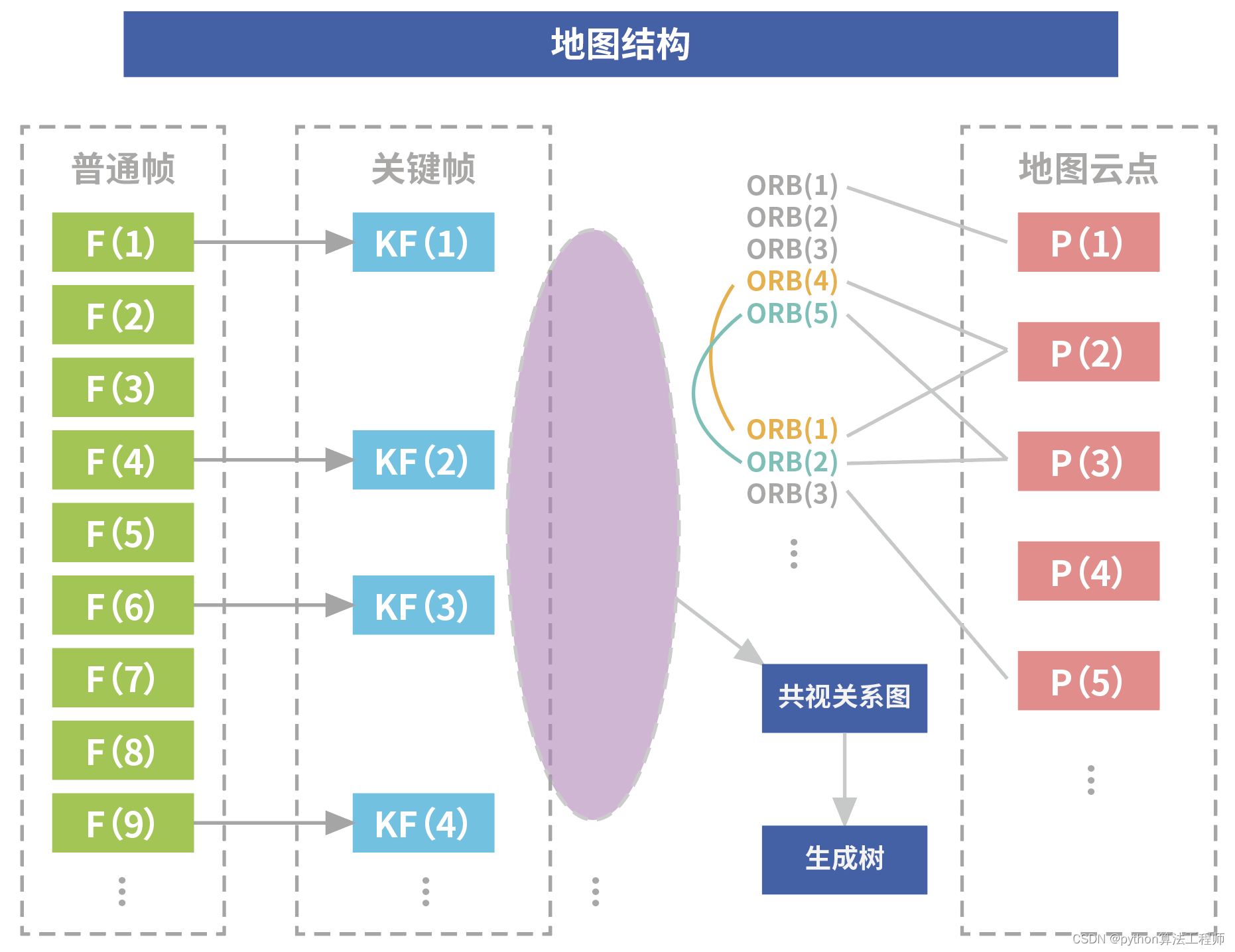 地图结构

普通帧

F(1)
F(2)
F(3)
F(4)
F(5)
F(6)
F(7)
F(8)
F(9)
⋮

关键帧

KF(1)
KF(2)
KF(3)
KF(4)
⋮

⋮

ORB(1)
ORB(2)
ORB(3)
ORB(4)
ORB(5)

ORB(1)
ORB(2)
ORB(3)
⋮

共视关系图

生成树

地图云点

P(1)
P(2)
P(3)
P(4)
P(5)
⋮

CSDN @python算法工程师